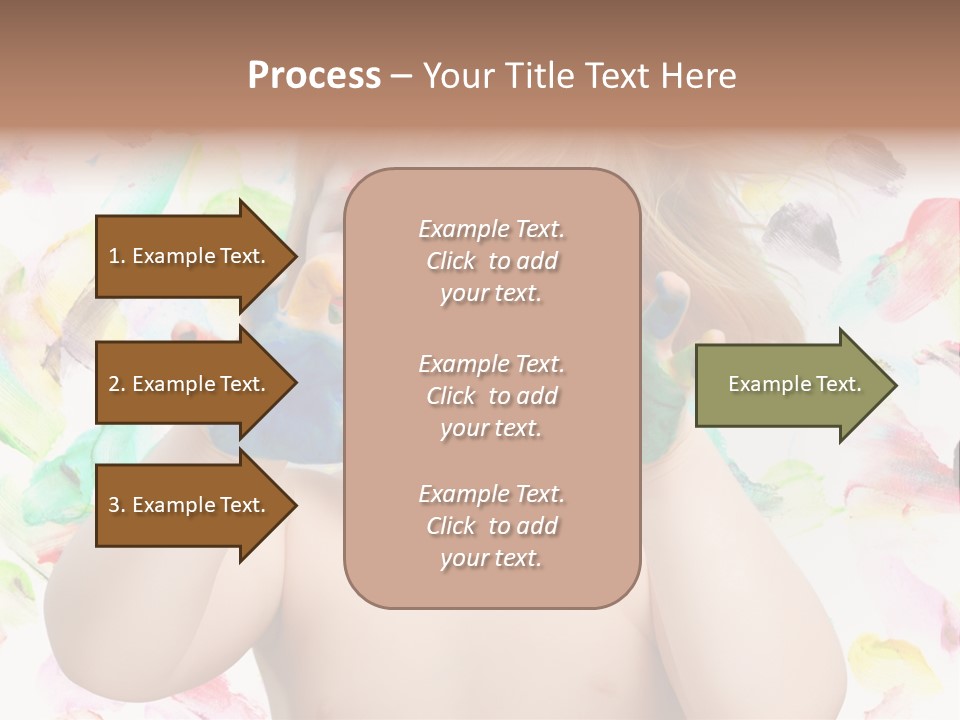 Process – Your Title Text Here

1. Example Text.

2. Example Text.

3. Example Text.

Example Text. Click to add your text.

Example Text. Click to add your text.

Example Text. Click to add your text.

Example Text.